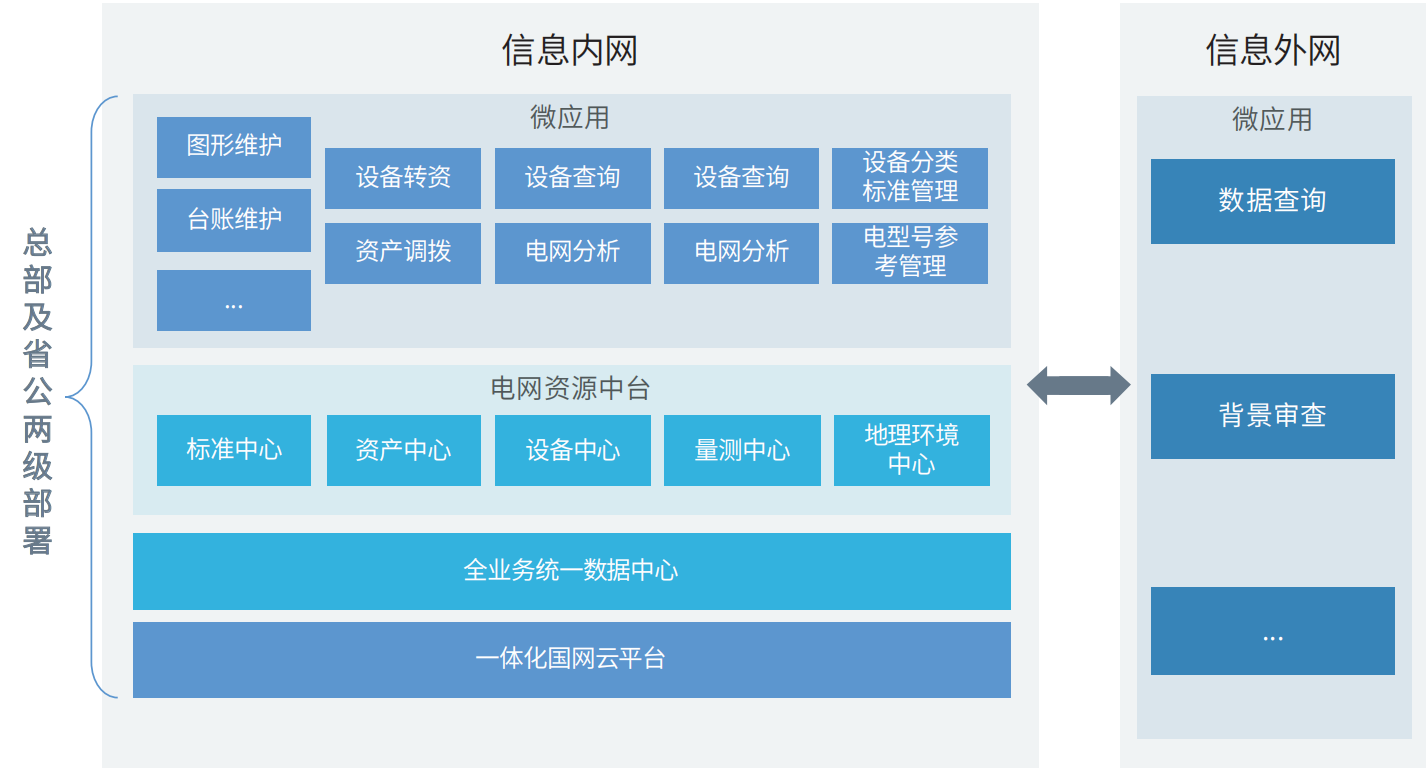 总部及省公两级部署

信息内网

微应用

图形维护

台账维护

...

设备转资

设备查询

设备查询

设备分类标准管理

资产调拨

电网分析

电网分析

电型号参考管理

电网资源中台

标准中心

资产中心

设备中心

量测中心

地理环境中心

全业务统一数据中心

一体化国网云平台

信息外网

微应用

数据查询

背景审查

...